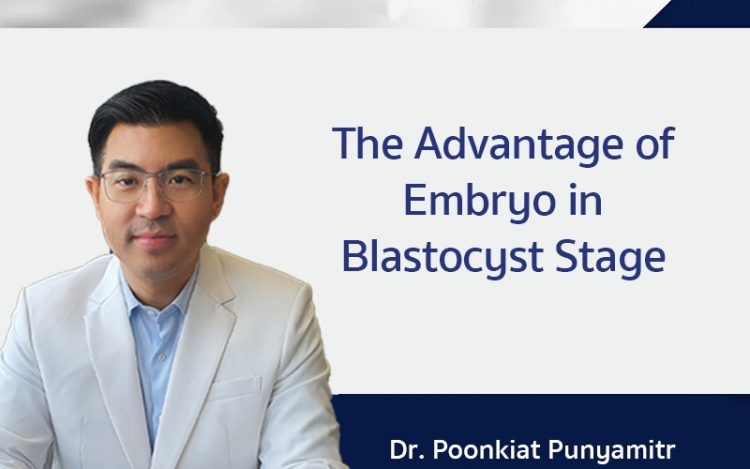 The Advantage of Embryo in Blastocyst Stage

Dr. Poonkiat Punyamitr